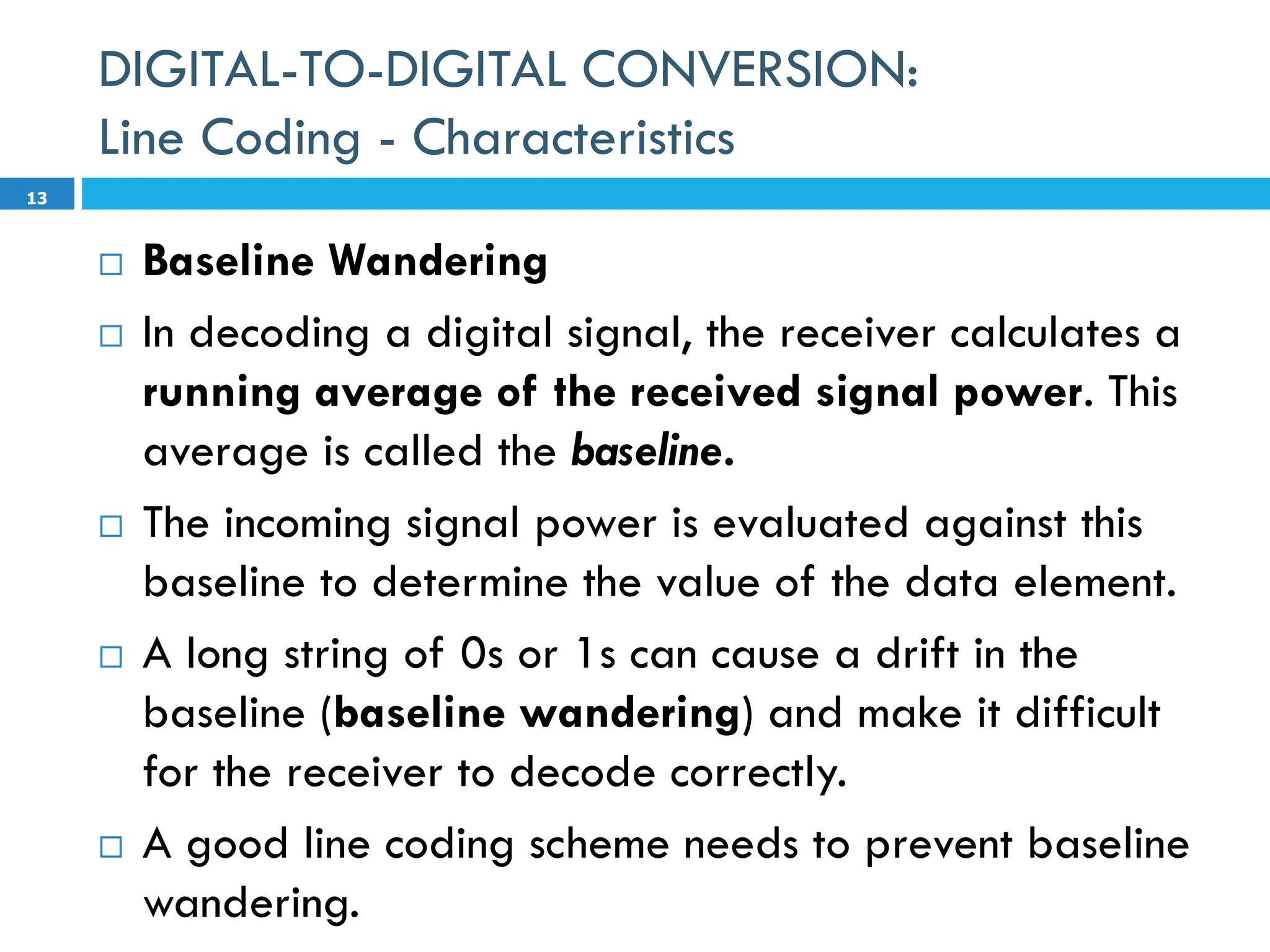 DIGITAL-TO-DIGITAL CONVERSION:
Line Coding - Characteristics

13

□ Baseline Wandering

□ In decoding a digital signal, the receiver calculates a running average of the received signal power. This average is called the baseline.

□ The incoming signal power is evaluated against this baseline to determine the value of the data element.

□ A long string of 0s or 1s can cause a drift in the baseline (baseline wandering) and make it difficult for the receiver to decode correctly.

□ A good line coding scheme needs to prevent baseline wandering.